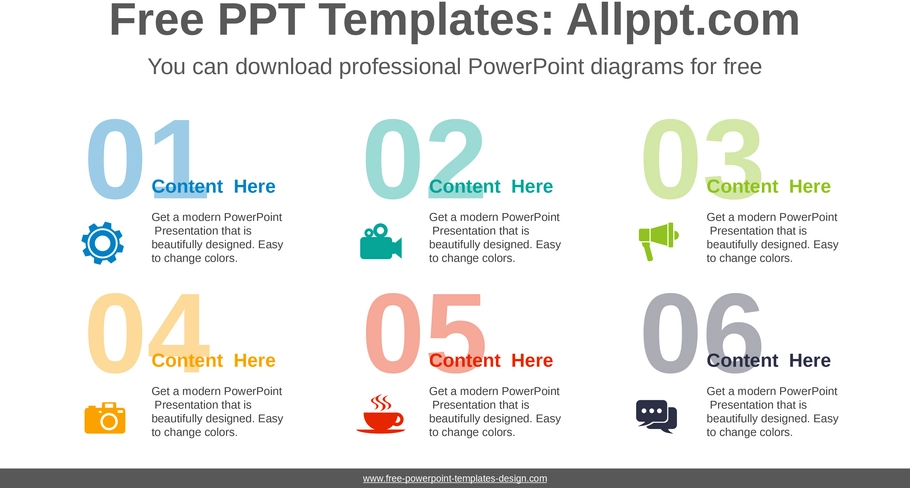 Free PPT Templates: Allppt.com

You can download professional PowerPoint diagrams for free

01

Content Here

Get a modern PowerPoint Presentation that is beautifully designed. Easy to change colors.

02

Content Here

Get a modern PowerPoint Presentation that is beautifully designed. Easy to change colors.

03

Content Here

Get a modern PowerPoint Presentation that is beautifully designed. Easy to change colors.

04

Content Here

Get a modern PowerPoint Presentation that is beautifully designed. Easy to change colors.

05

Content Here

Get a modern PowerPoint Presentation that is beautifully designed. Easy to change colors.

06

Content Here

Get a modern PowerPoint Presentation that is beautifully designed. Easy to change colors.

www.free-powerpoint-templates-design.com